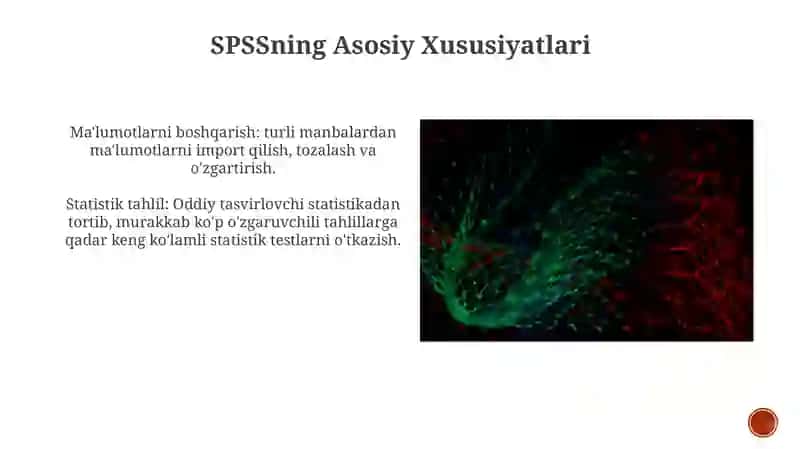 SPSSning Asosiy Xususiyatlari

Ma'lumotlarni boshqarish: turli manbalardan ma'lumotlarni import qilish, tozalash va o'zgartirish.

Statistik tahlil: Oddiy tasvirlovchi statistikadan tortib, murakkab ko'p o'zgaruvchili tahlillarga qadar keng ko'lamli statistik testlarni o'tkazish.